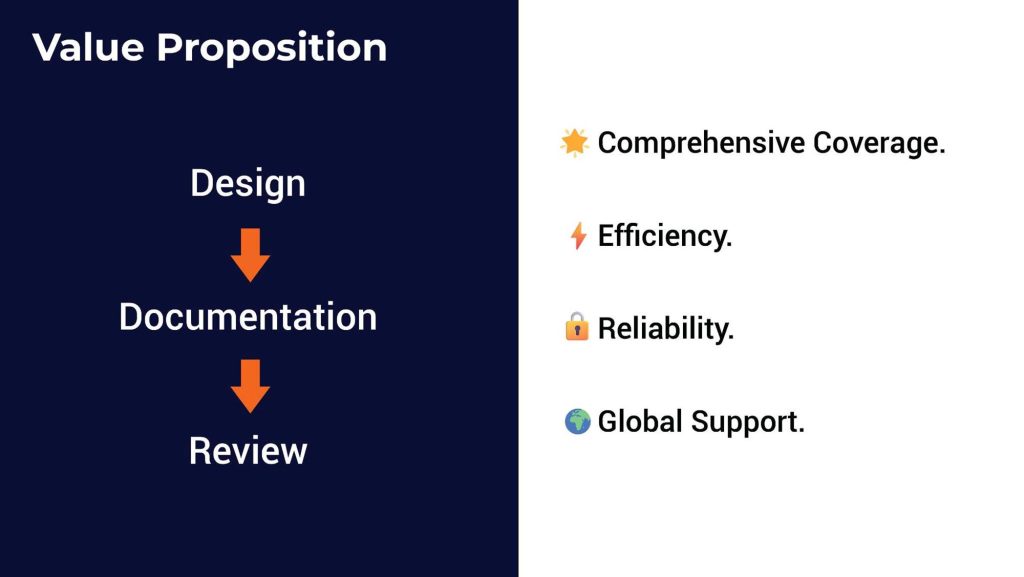 Value Proposition

Design

Documentation

Review

🌟 Comprehensive Coverage.

⚡ Efficiency.

🔒 Reliability.

🌍 Global Support.